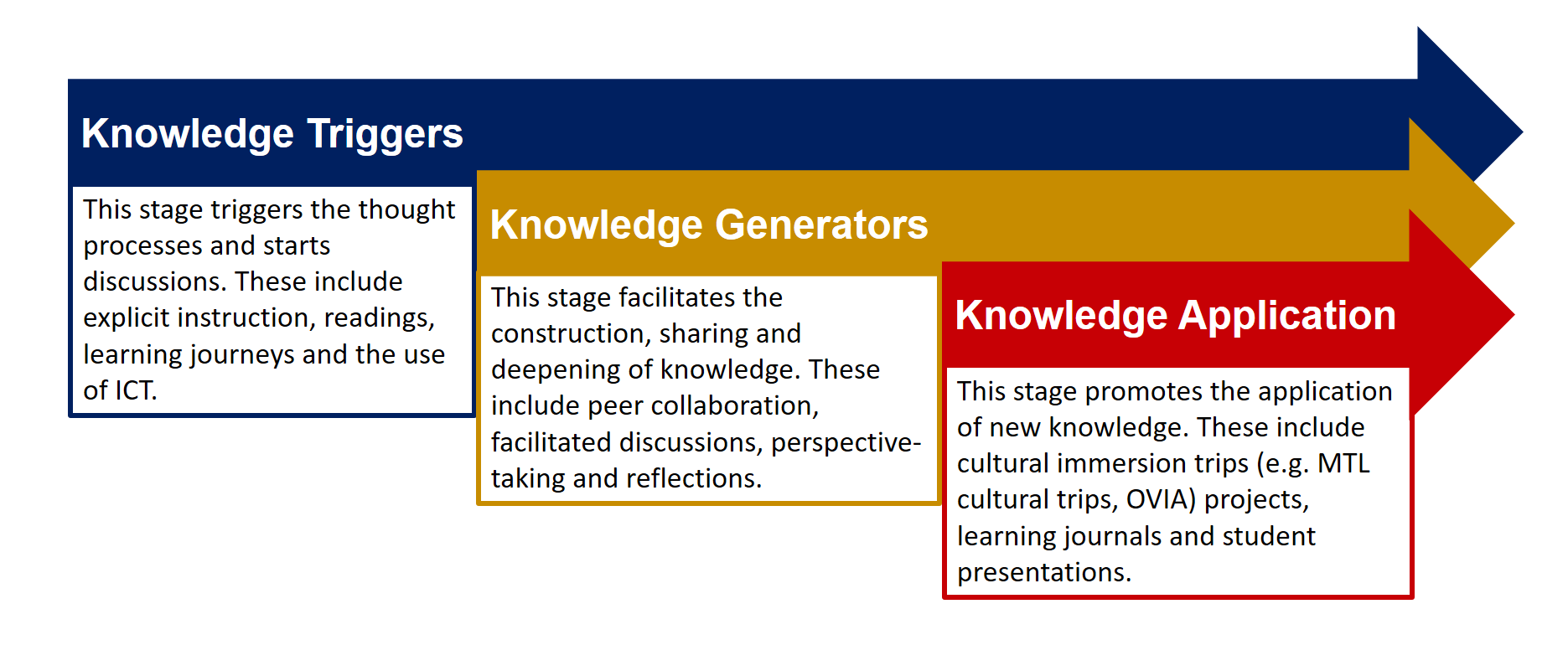 Knowledge Triggers

This stage triggers the thought processes and starts discussions. These include explicit instruction, readings, learning journeys and the use of ICT.

Knowledge Generators

This stage facilitates the construction, sharing and deepening of knowledge. These include peer collaboration, facilitated discussions, perspective-taking and reflections.

Knowledge Application

This stage promotes the application of new knowledge. These include cultural immersion trips (e.g. MTL cultural trips, OVIA) projects, learning journals and student presentations.